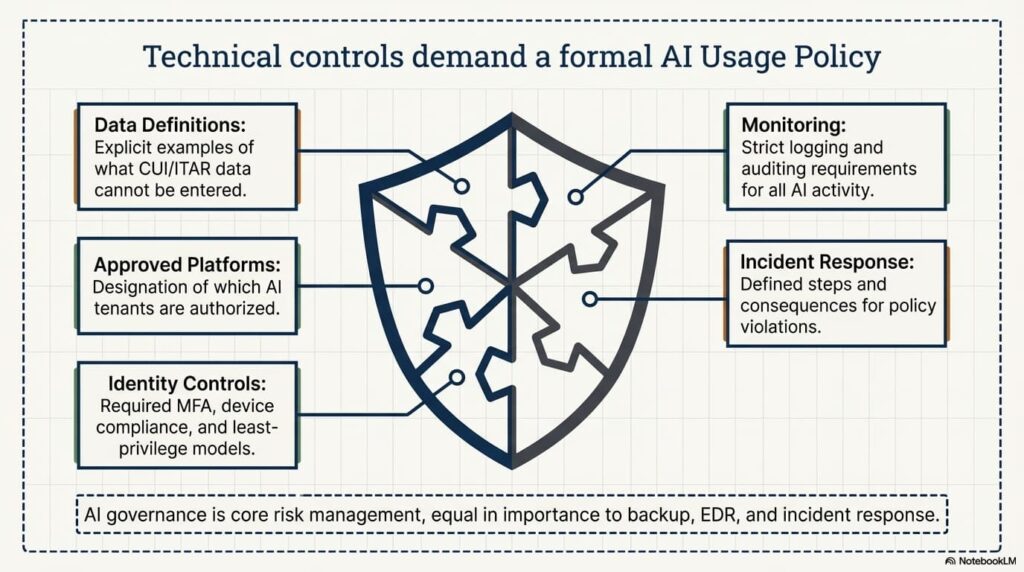 Technical controls demand a formal AI Usage Policy

Data Definitions:
Explicit examples of what CUI/ITAR data cannot be entered.

Approved Platforms:
Designation of which AI tenants are authorized.

Identity Controls:
Required MFA, device compliance, and least-privilege models.

Monitoring:
Strict logging and auditing requirements for all AI activity.

Incident Response:
Defined steps and consequences for policy violations.

AI governance is core risk management, equal in importance to backup, EDR, and incident response.

NotebookLM